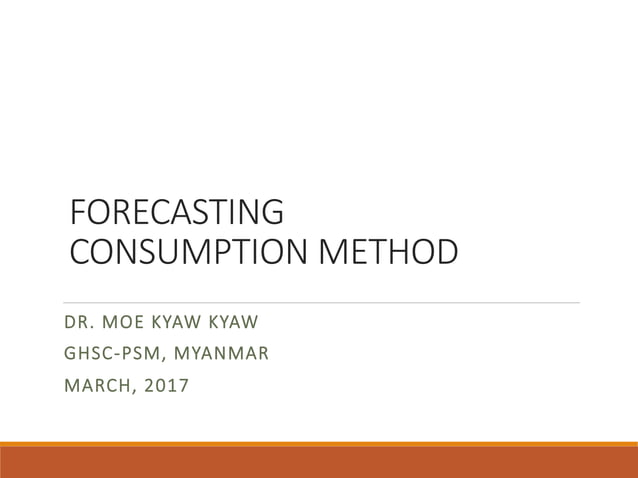 FORECASTING CONSUMPTION METHOD

DR. MOE KYAW KYAW

GHSC-PSM, MYANMAR

MARCH, 2017